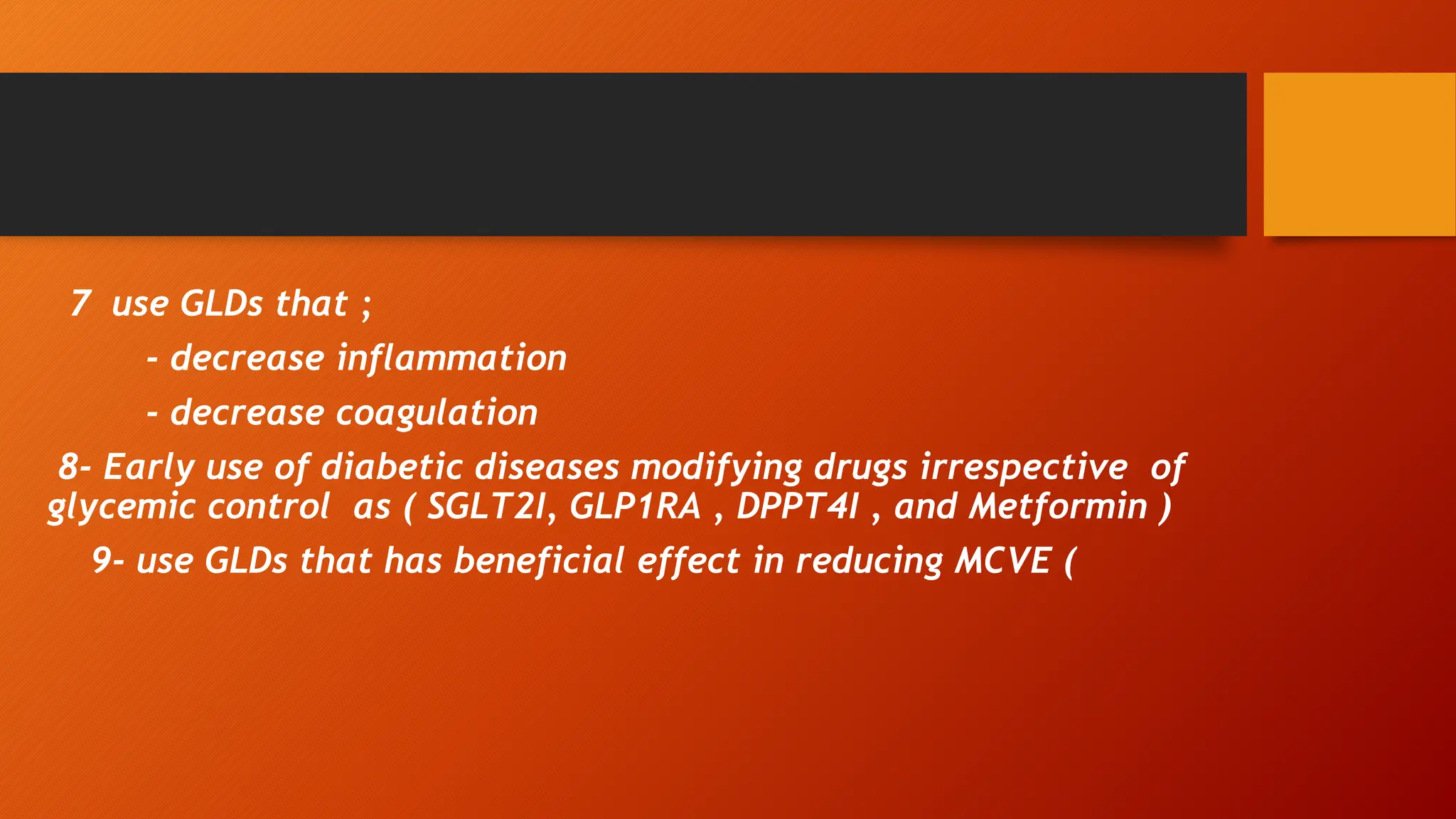 7 use GLDs that ;

- decrease inflammation

- decrease coagulation

8- Early use of diabetic diseases modifying drugs irrespective of glycemic control as ( SGLT2I, GLP1RA , DPPT4I , and Metformin )

9- use GLDs that has beneficial effect in reducing MCVE (